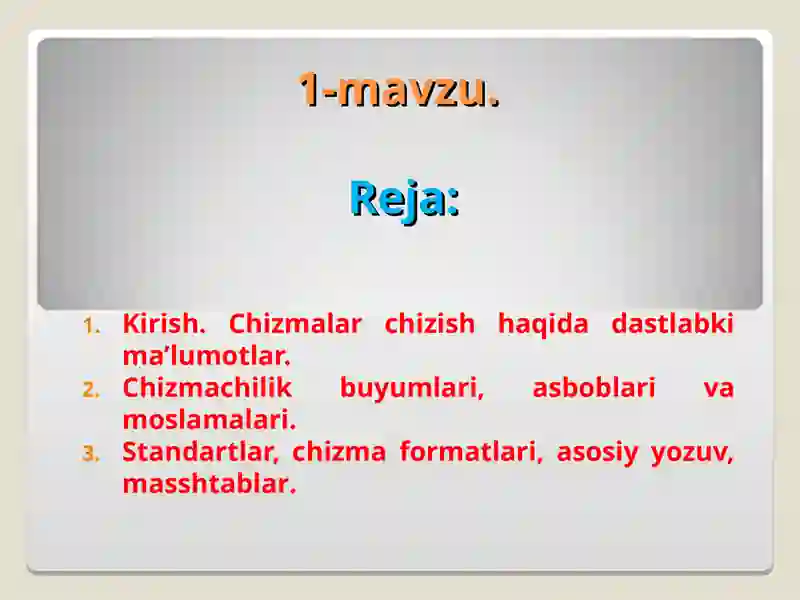 1-mavzu.

Reja:

1. Kirish. Chizmalar chizish haqida dastlabki ma'lumotlar.
2. Chizmachilik buyumlari, asboblari va moslamalari.
3. Standartlar, chizma formatlari, asosiy yozuv, masshtablar.